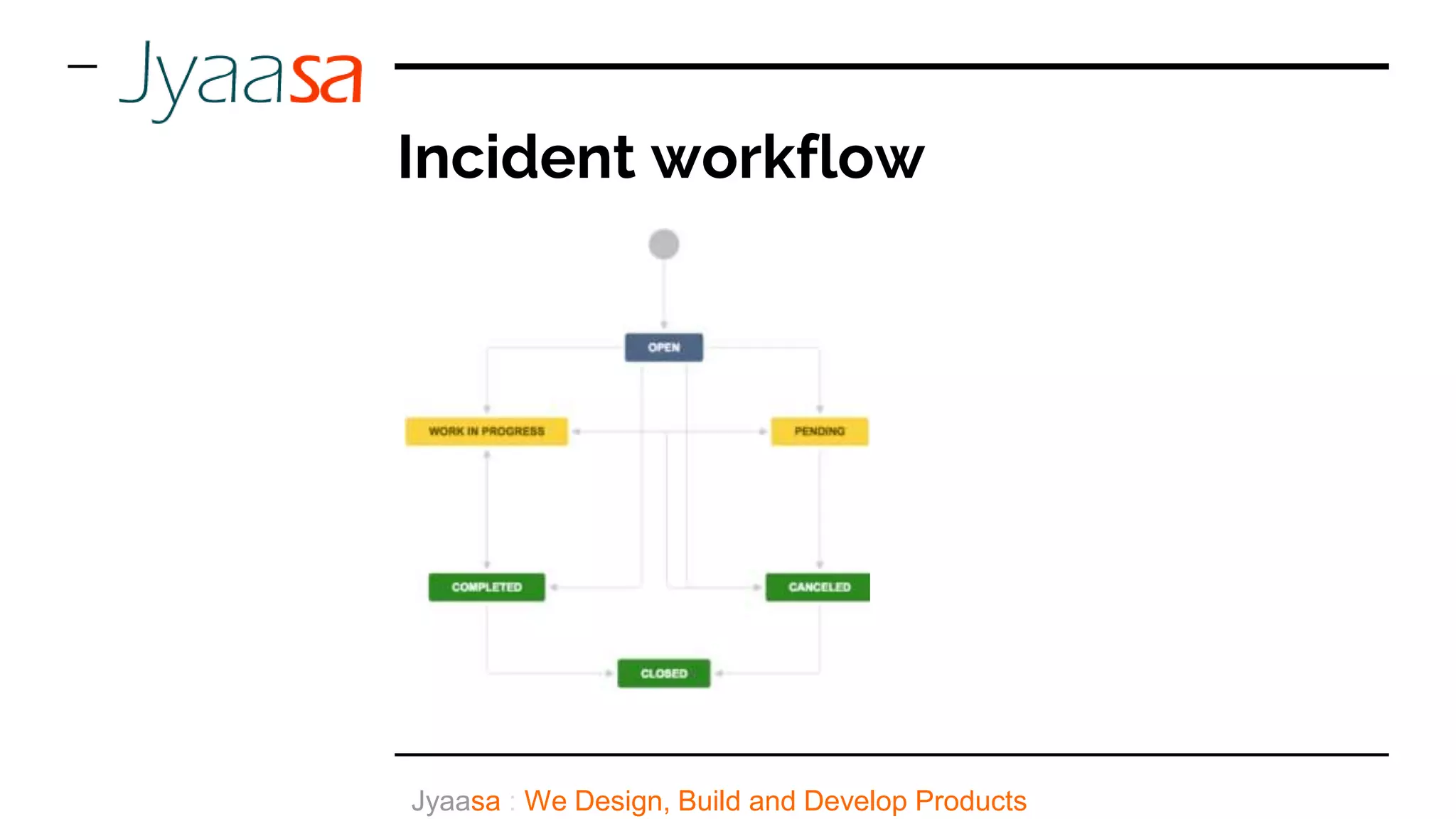 Jyaasa

Incident workflow

OPEN

WORK IN PROGRESS

PENDING

COMPLETED

CANCELED

CLOSED

Jyaasa : We Design, Build and Develop Products